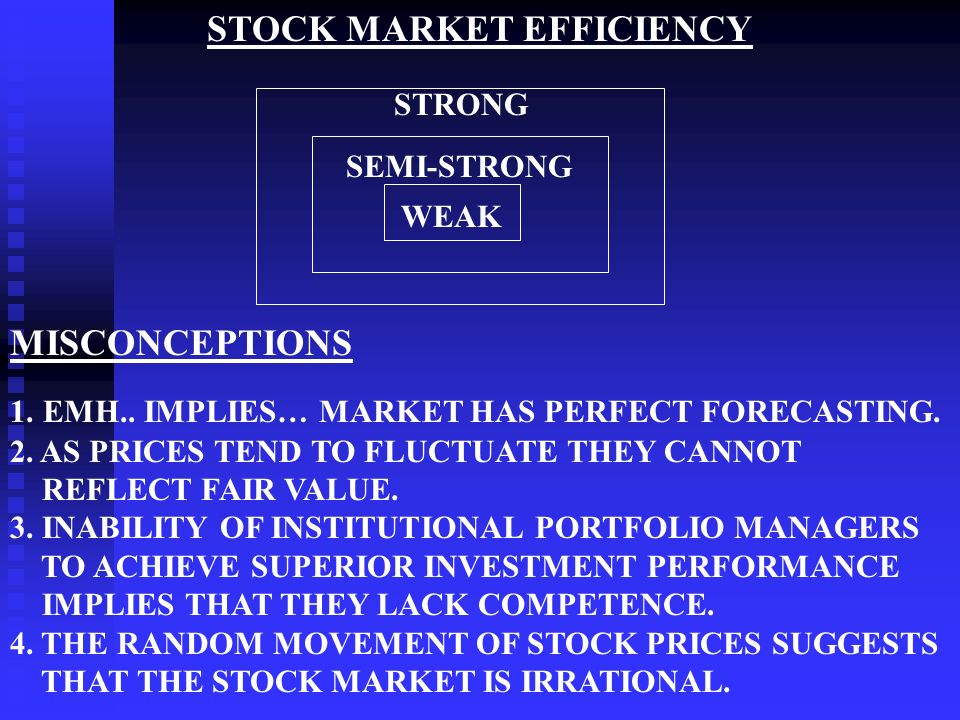 STOCK MARKET EFFICIENCY

STRONG

SEMI-STRONG

WEAK

MISCONCEPTIONS

1. EMH.. IMPLIES… MARKET HAS PERFECT FORECASTING.

2. AS PRICES TEND TO FLUCTUATE THEY CANNOT REFLECT FAIR VALUE.

3. INABILITY OF INSTITUTIONAL PORTFOLIO MANAGERS TO ACHIEVE SUPERIOR INVESTMENT PERFORMANCE IMPLIES THAT THEY LACK COMPETENCE.

4. THE RANDOM MOVEMENT OF STOCK PRICES SUGGESTS THAT THE STOCK MARKET IS IRRATIONAL.